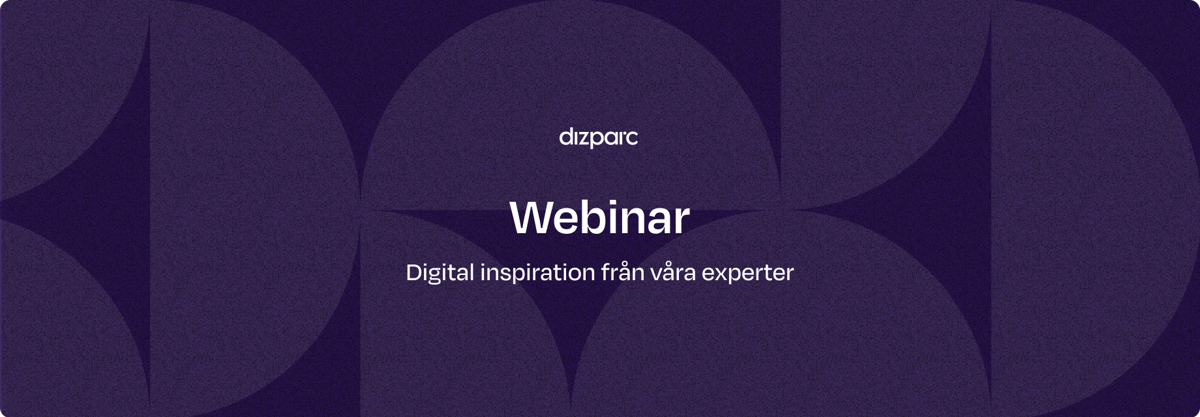 dizparc

Webinar

Digital inspiration från våra experter